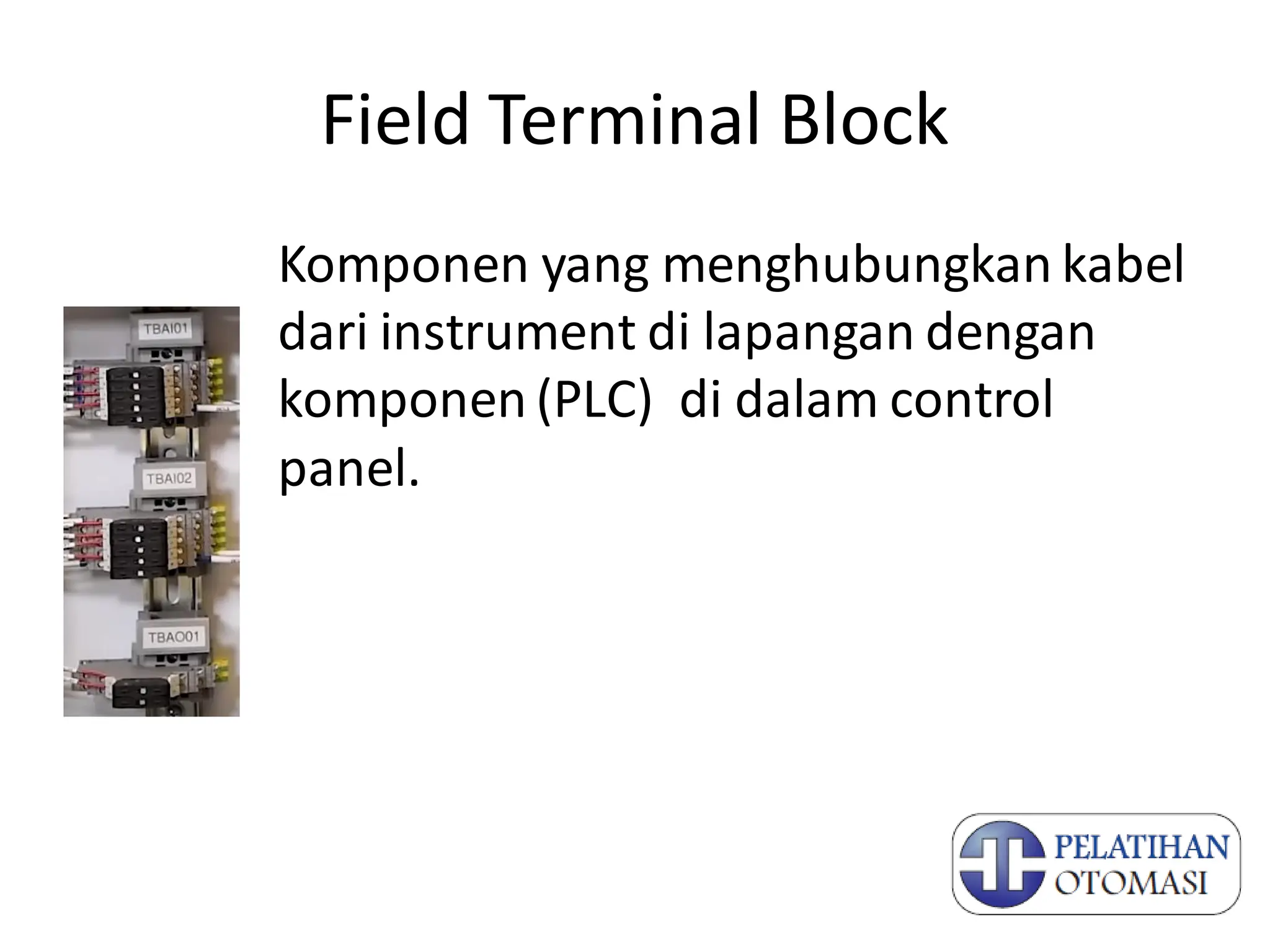 Field Terminal Block

TBAI01

TBAI02

TBAO01

Komponen yang menghubungkan kabel dari instrument di lapangan dengan komponen (PLC)  di dalam control panel.

PELATIHAN
OTOMASI